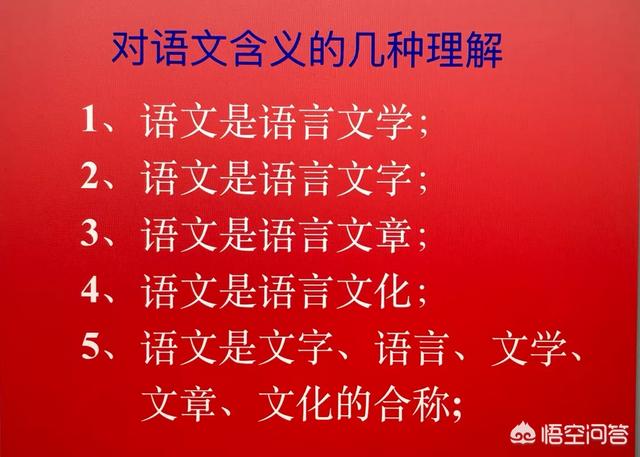 对语文含义的几种理解

1、语文是语言文学；

2、语文是语言文字；

3、语文是语言文章；

4、语文是语言文化；

5、语文是文字、语言、文学、文章、文化的合称；

悟空问答